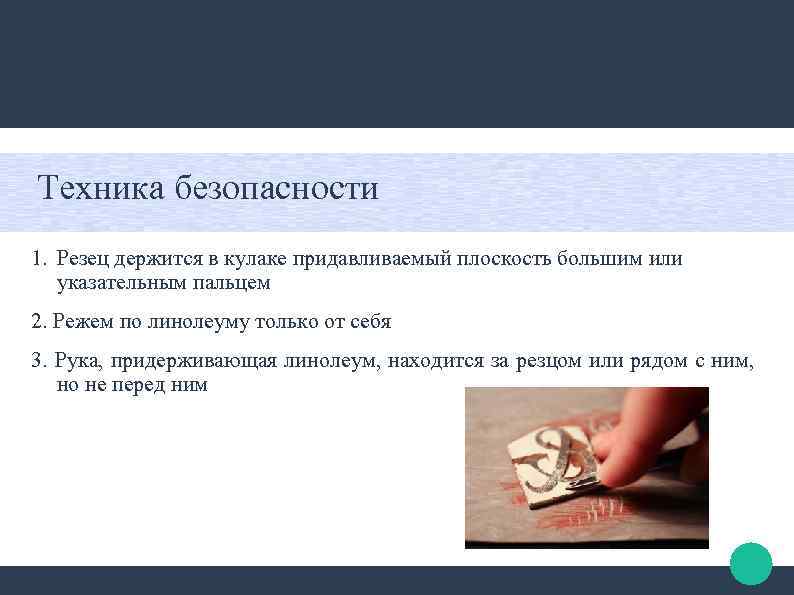 Техника безопасности

1. Резец держится в кулаке придавливаемый плоскость большим или указательным пальцем

2. Режем по линолеуму только от себя

3. Рука, придерживающая линолеум, находится за резцом или рядом с ним, но не перед ним